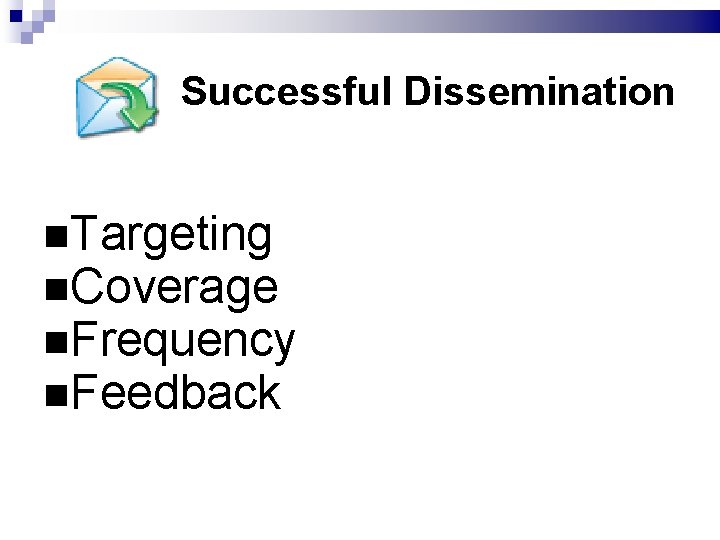 Successful Dissemination

■Targeting
■Coverage
■Frequency
■Feedback